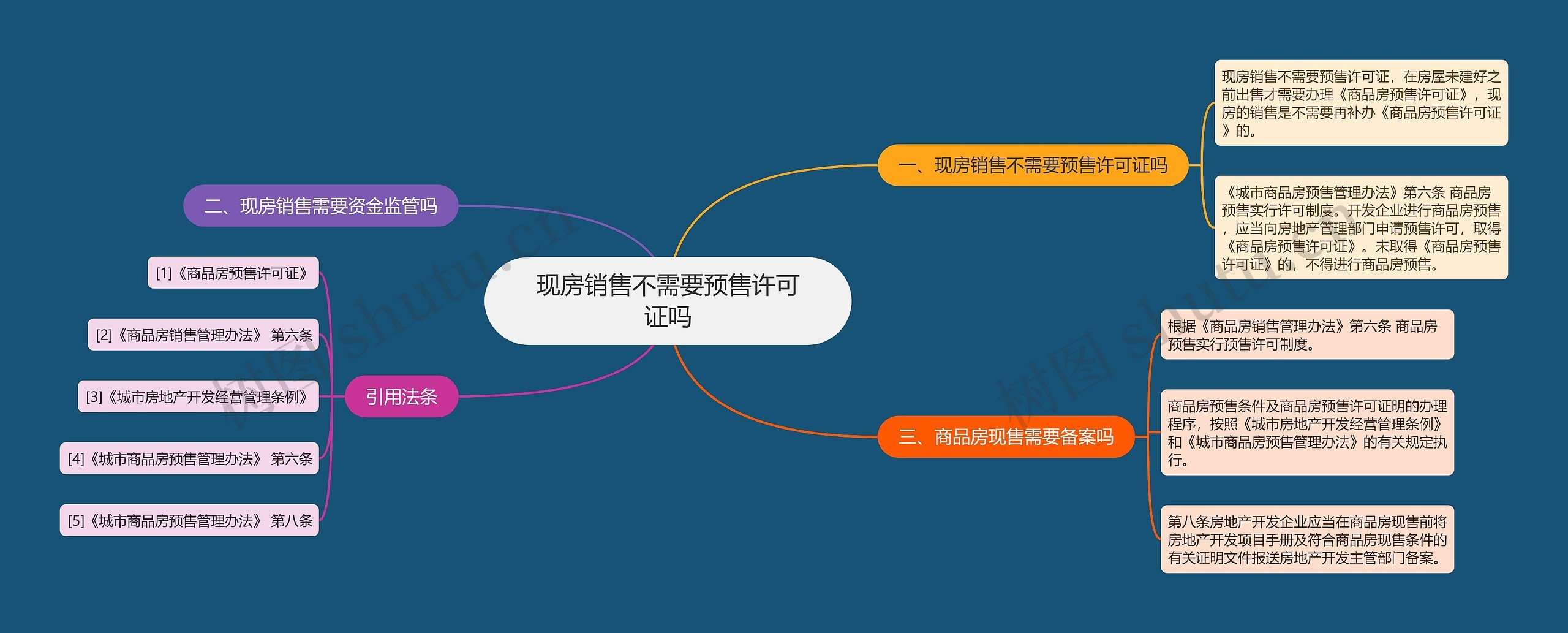 现房销售不需要预售许可证吗

一、现房销售不需要预售许可证吗

现房销售不需要预售许可证，在房屋未建好之前出售才需要办理《商品房预售许可证》，现房的销售是不需要再补办《商品房预售许可证》的。

《城市商品房预售管理办法》第六条 商品房预售实行许可制度。开发企业进行商品房预售，应当向房地产管理部门申请预售许可，取得《商品房预售许可证》。未取得《商品房预售许可证》的，不得进行商品房预售。

二、现房销售需要资金监管吗

三、商品房现售需要备案吗

根据《商品房销售管理办法》第六条 商品房预售实行预售许可制度。

商品房预售条件及商品房预售许可证明的办理程序，按照《城市房地产开发经营管理条例》和《城市商品房预售管理办法》的有关规定执行。

第八条房地产开发企业应当在商品房现售前将房地产开发项目手册及符合商品房现售条件的有关证明文件报送房地产开发主管部门备案。

引用法条

[1]《商品房预售许可证》

[2]《商品房销售管理办法》 第六条

[3]《城市房地产开发经营管理条例》

[4]《城市商品房预售管理办法》 第六条

[5]《城市商品房预售管理办法》 第八条

树图 shutu.cn

树图 shutu.cn